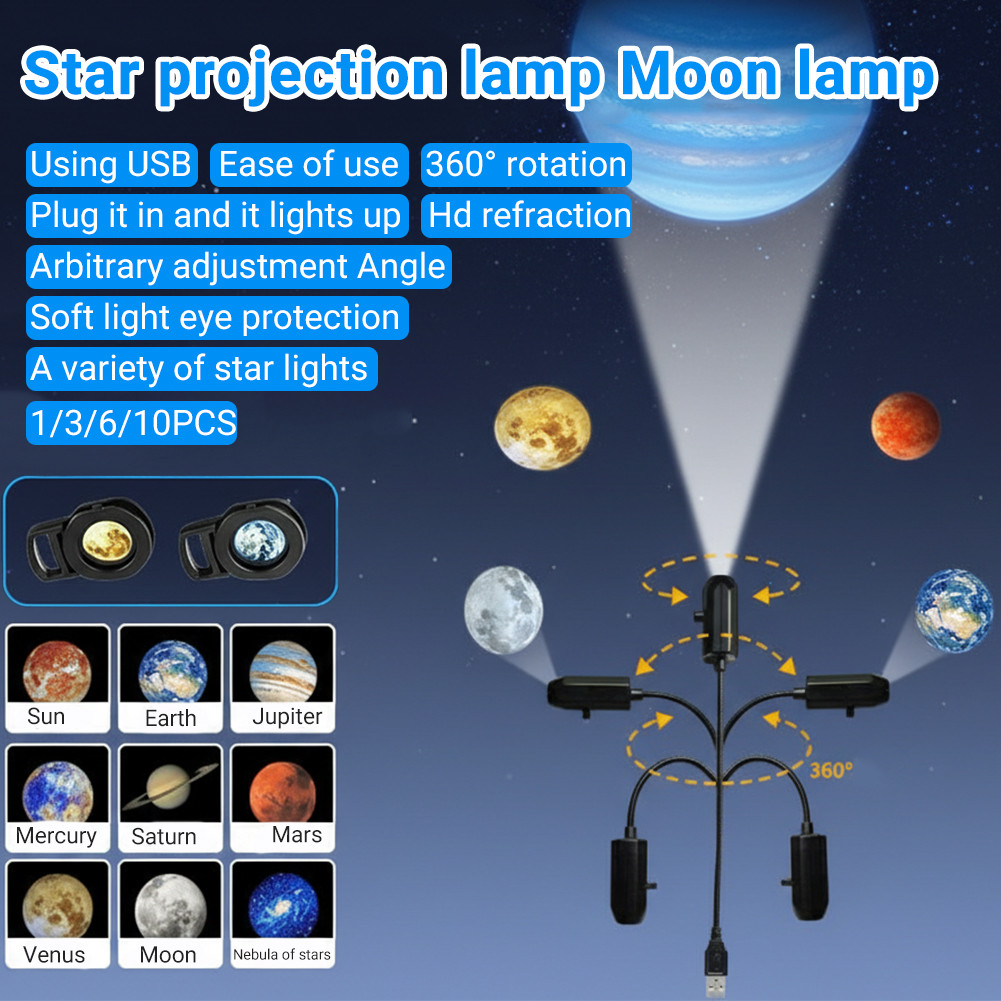 Star projection lamp Moon lamp

Using USB Ease of use 360° rotation
Plug it in and it lights up Hd refraction
Arbitrary adjustment Angle
Soft light eye protection
A variety of star lights
1/3/6/10PCS

Sun
Earth
Jupiter
Mercury
Saturn
Mars
Venus
Moon
Nebula of stars

360°